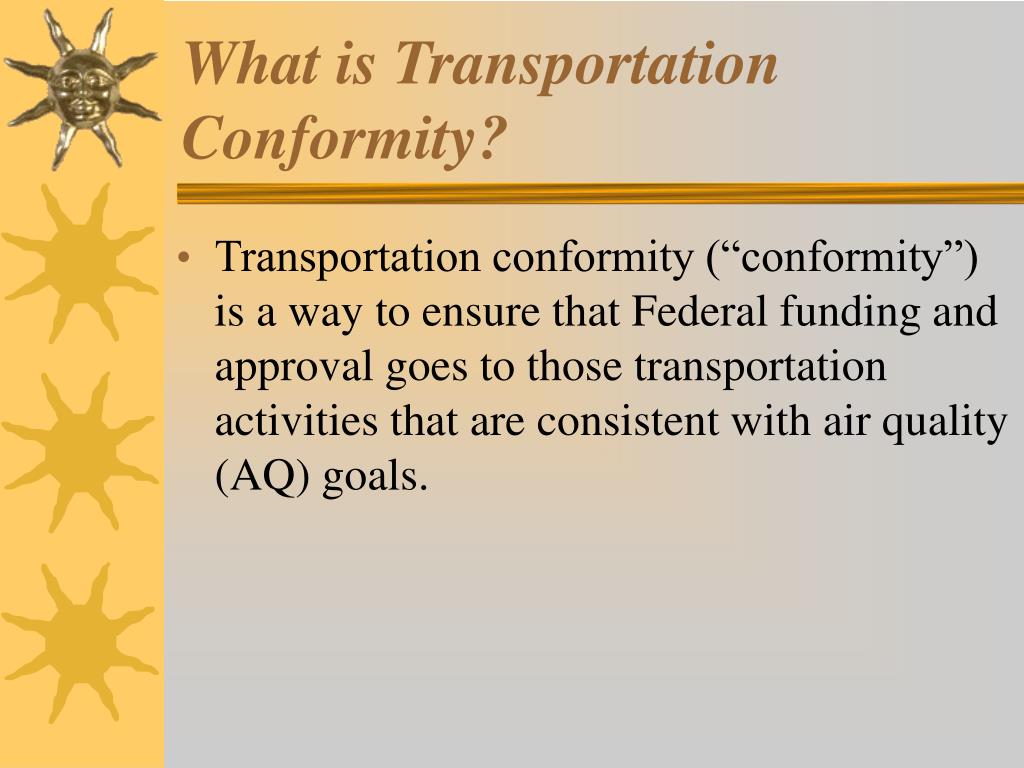 What is Transportation Conformity?

• Transportation conformity (“conformity”) is a way to ensure that Federal funding and approval goes to those transportation activities that are consistent with air quality (AQ) goals.